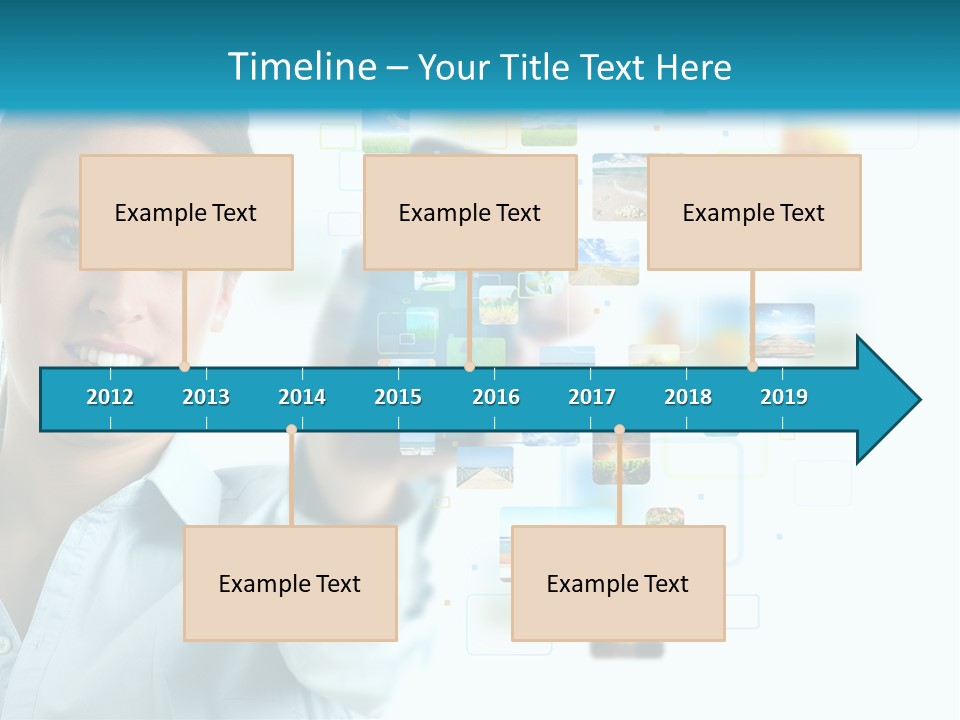 Timeline – Your Title Text Here

Example Text

Example Text

Example Text

2012 2013 2014 2015 2016 2017 2018 2019

Example Text

Example Text